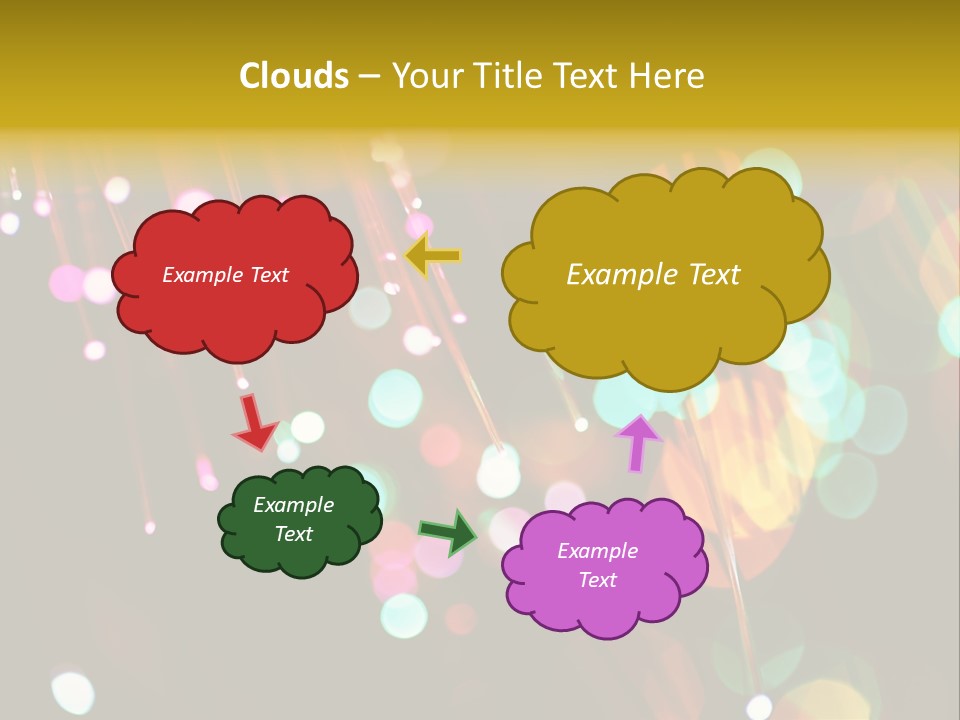 Clouds – Your Title Text Here

Example Text

Example Text

Example Text

Example Text